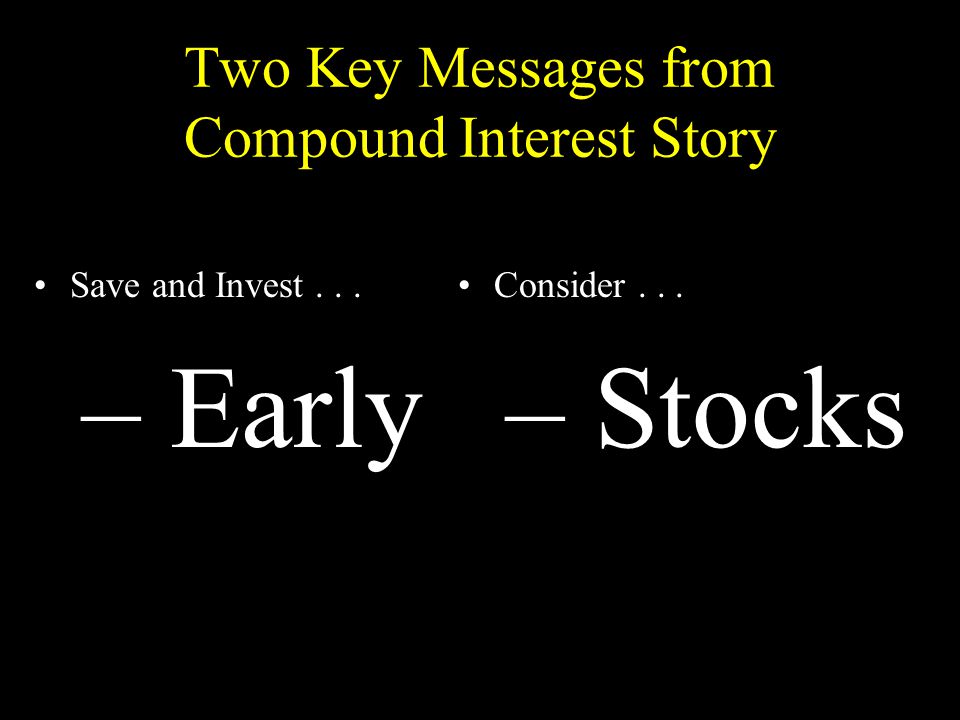 Two Key Messages from Compound Interest Story

• Save and Invest . . .

– Early

• Consider . . .

– Stocks